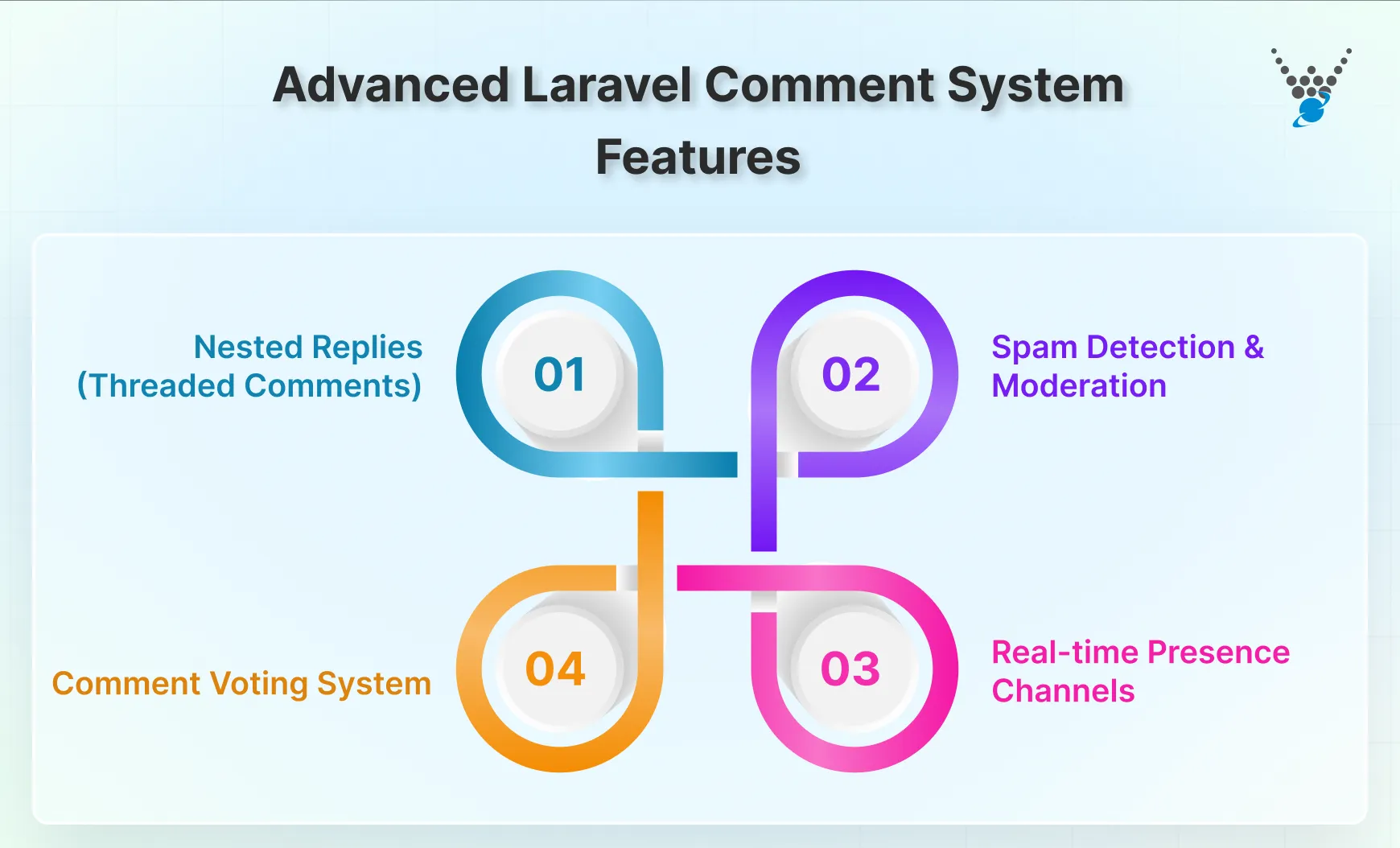 Advanced Laravel Comment System Features

Nested Replies (Threaded Comments)

01

02

Spam Detection & Moderation

Comment Voting System

04

03

Real-time Presence Channels